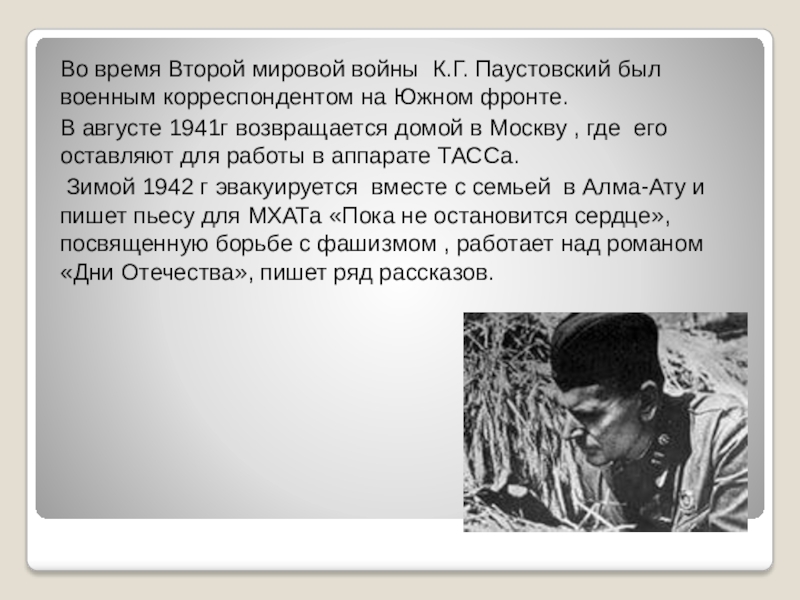 Во время Второй мировой войны К.Г. Паустовский был военным корреспондентом на Южном фронте.

В августе 1941г возвращается домой в Москву , где его оставляют для работы в аппарате ТАССа.

Зимой 1942 г эвакуируется вместе с семьей в Алма-Ату и пишет пьесу для МХАТа «Пока не остановится сердце», посвященную борьбе с фашизмом , работает над романом «Дни Отечества», пишет ряд рассказов.